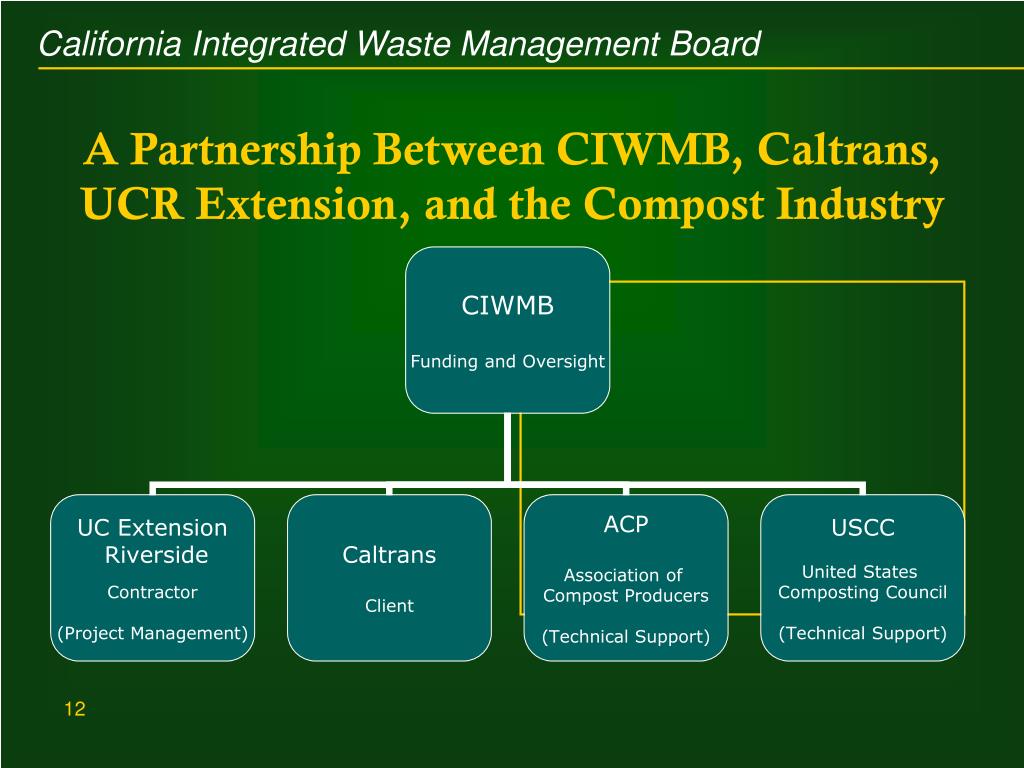 California Integrated Waste Management Board

A Partnership Between CIWMB, Caltrans, UCR Extension, and the Compost Industry

CIWMB

Funding and Oversight

UC Extension Riverside

Contractor

(Project Management)

Caltrans

Client

ACP

Association of Compost Producers

(Technical Support)

USCC

United States Composting Council

(Technical Support)

12